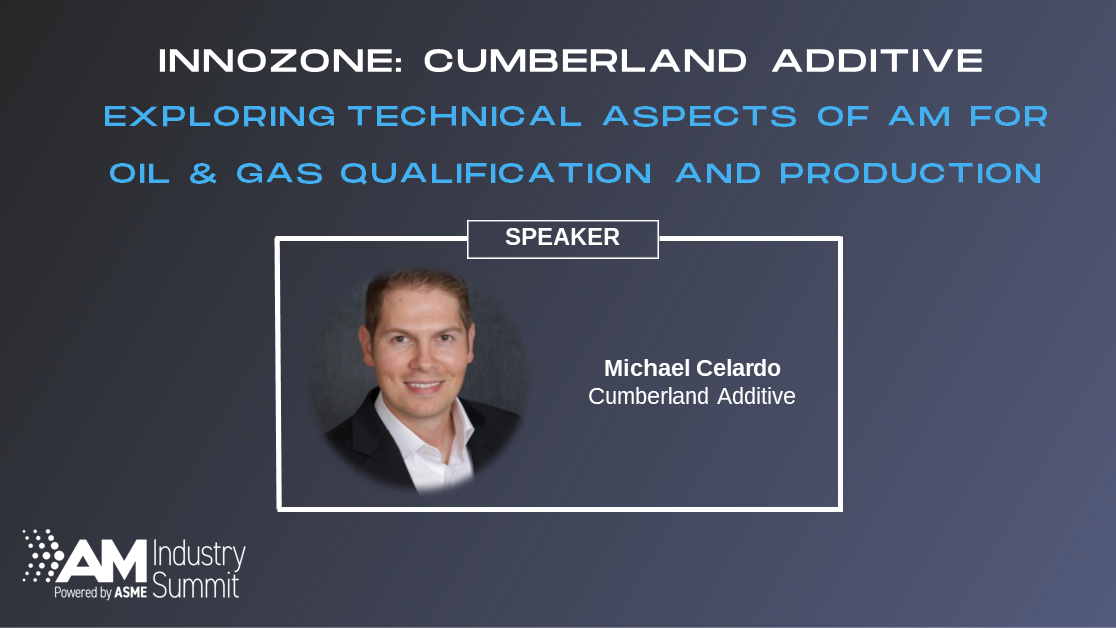 INNOZONE: CUMBERLAND ADDITIVE

EXPLORING TECHNICAL ASPECTS OF AM FOR OIL & GAS QUALIFICATION AND PRODUCTION

SPEAKER

Michael Celardo
Cumberland Additive

AM Industry Summit
Powered by ASME